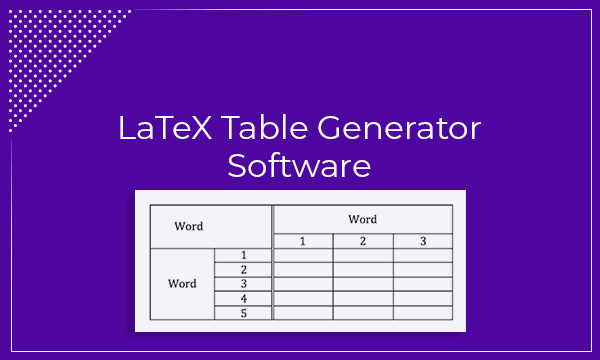 LaTeX Table Generator Software

| Word | | Word | | |
|---|---|---|---|---|
| | | 1 | 2 | 3 |
| Word | 1 | | | |
| | 2 | | | |
| | 3 | | | |
| | 4 | | | |
| | 5 | | | |